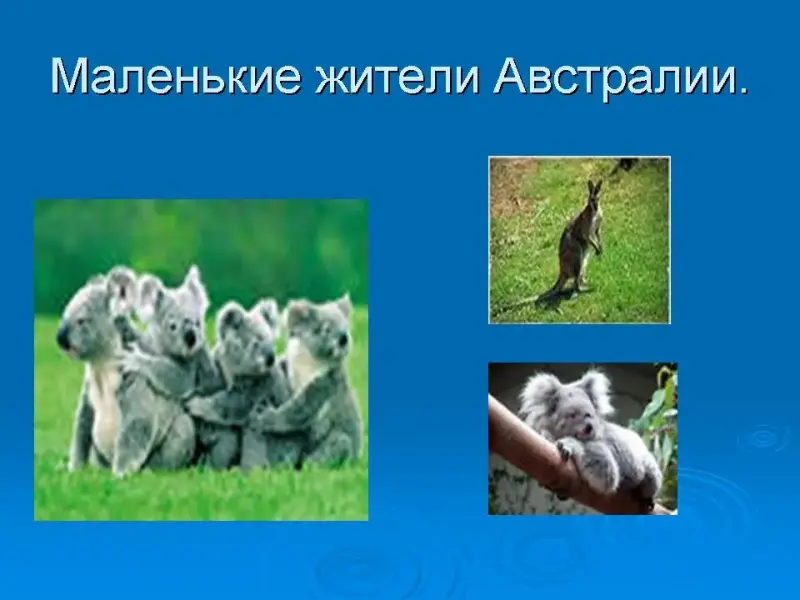 Маленькие жители Австралии.